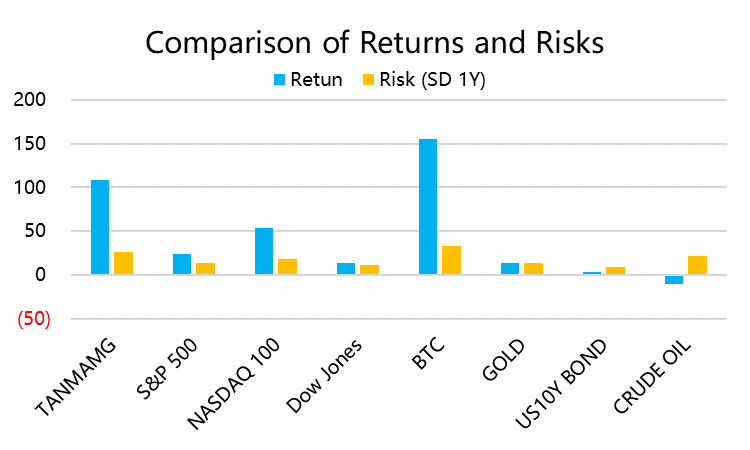 Comparison of Returns and Risks

Retun Risk (SD 1Y)

200
150
100
50
0
(50)

TANMAMG
S&P 500
NASDAQ 100
Dow Jones
BTC
GOLD
US10Y BOND
CRUDE OIL